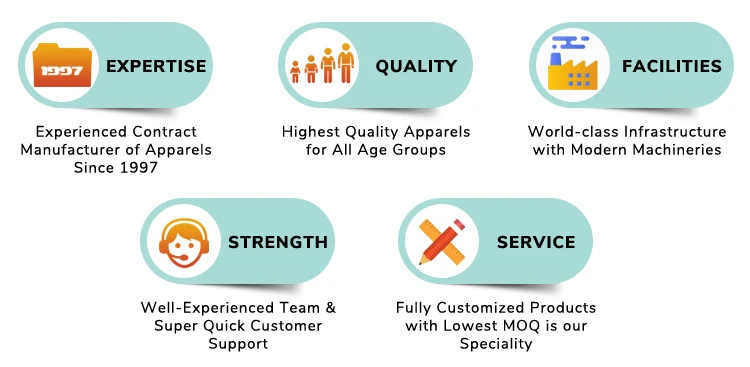 1997

EXPERTISE

Experienced Contract Manufacturer of Apparels Since 1997

QUALITY

Highest Quality Apparels for All Age Groups

FACILITIES

World-class Infrastructure with Modern Machineries

STRENGTH

Well-Experienced Team & Super Quick Customer Support

SERVICE

Fully Customized Products with Lowest MOQ is our Speciality